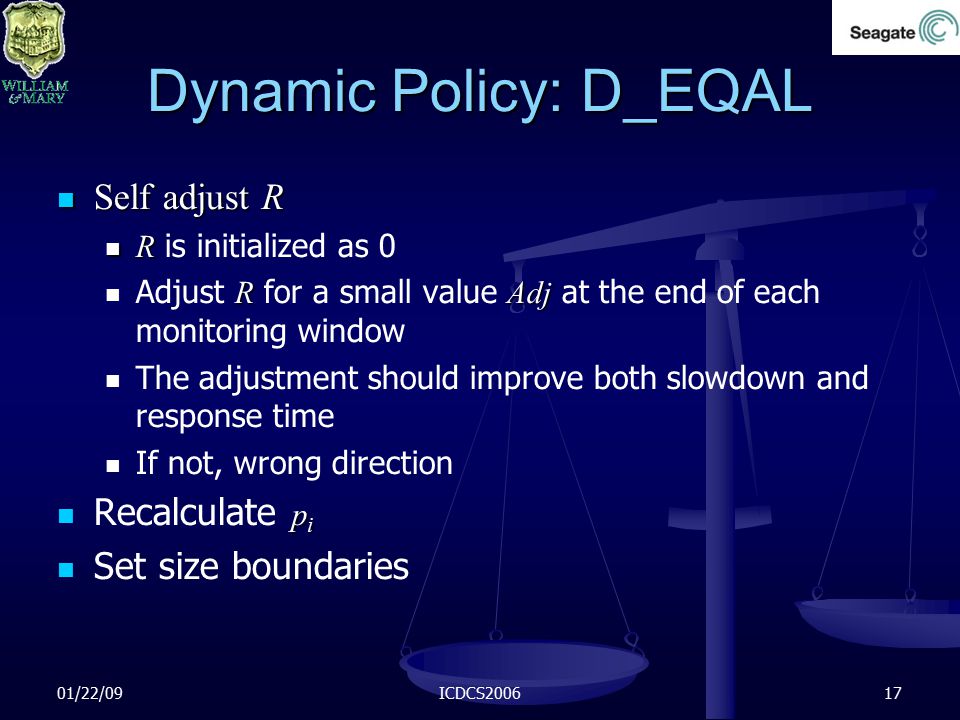 WILLIAM & MARY

Seagate

Dynamic Policy: D_EQAL

- Self adjust $R$
  - $R$ is initialized as 0
  - Adjust $R$ for a small value $Adj$ at the end of each monitoring window
  - The adjustment should improve both slowdown and response time
  - If not, wrong direction
- Recalculate $p_i$
- Set size boundaries

01/22/09

ICDCS2006

17